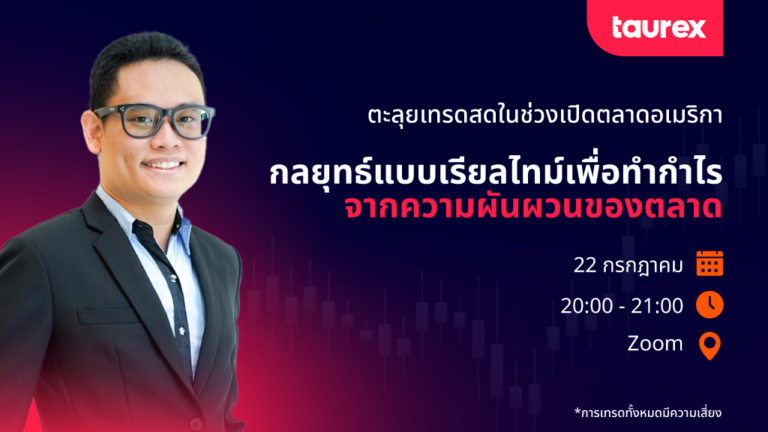 taurex

ตะลุยเทรดสดในช่วงเปิดตลาดอเมริกา

กลยุทธ์แบบเรียลไทม์เพื่อทำกำไร จากความผันผวนของตลาด

22 กรกฎาคม

20:00 - 21:00

Zoom

*การเทรดทั้งหมดมีความเสี่ยง